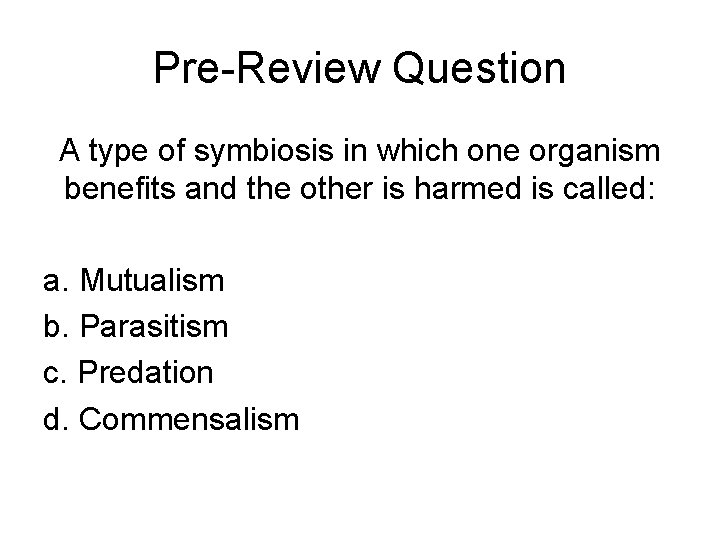 Pre-Review Question

A type of symbiosis in which one organism benefits and the other is harmed is called:

a. Mutualism
b. Parasitism
c. Predation
d. Commensalism